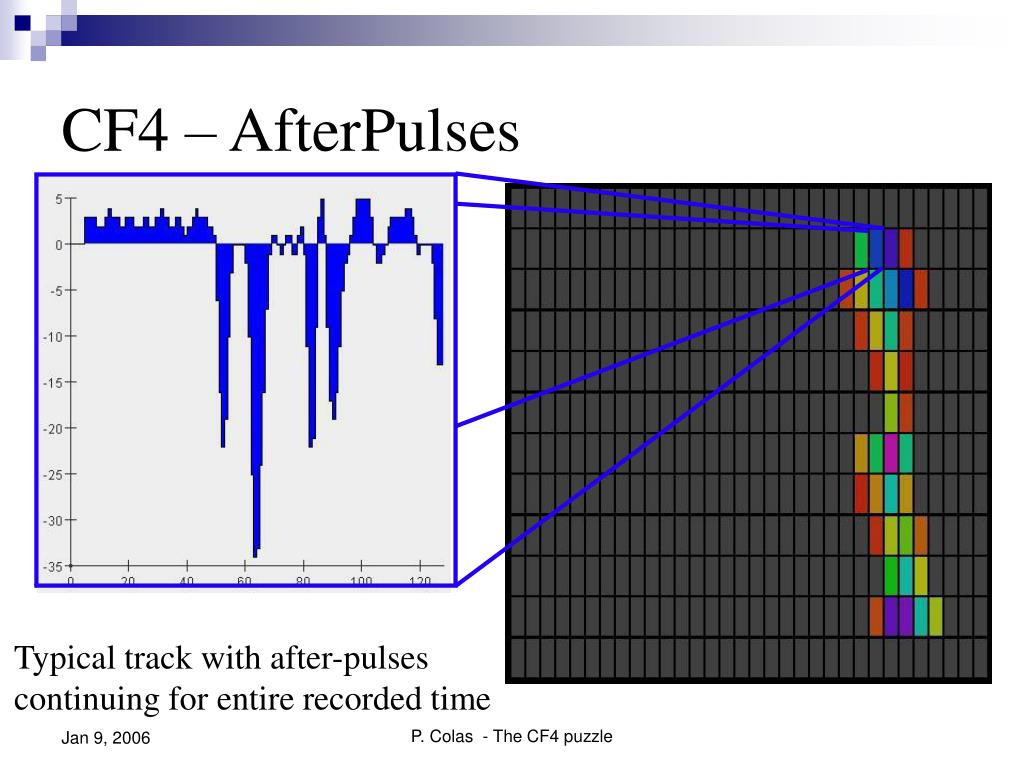 CF4 – AfterPulses

5
0
-5
-10
-15
-20
-25
-30
-35
0
20
40
60
80
100
120

Typical track with after-pulses continuing for entire recorded time

Jan 9, 2006

P. Colas - The CF4 puzzle